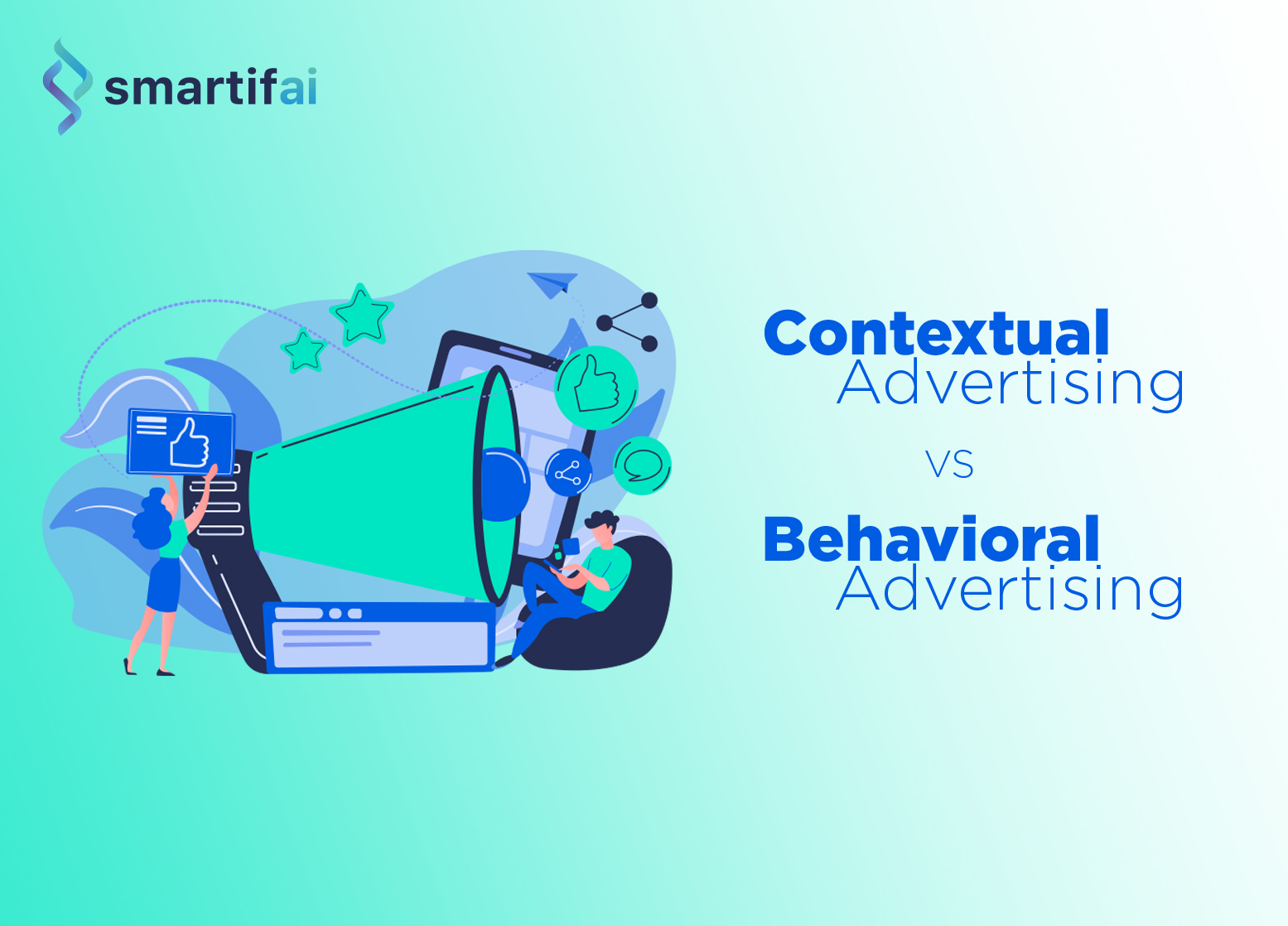 smartifai

Contextual Advertising

VS

Behavioral Advertising